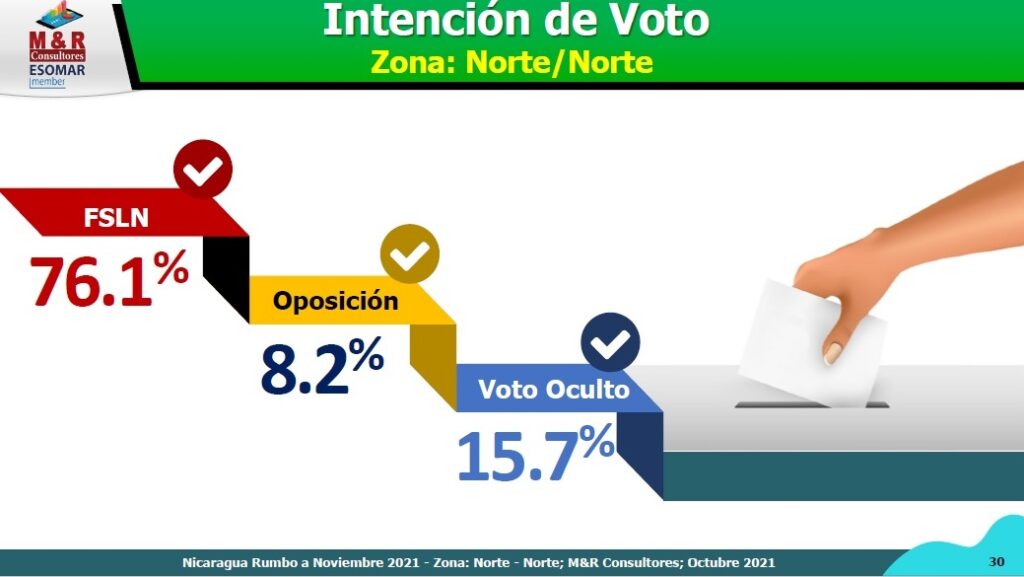 M&R Consultores
ESOMAR member

Intención de Voto
Zona: Norte/Norte

FSLN
76.1%

Oposición
8.2%

Voto Oculto
15.7%

Nicaragua Rumbo a Noviembre 2021 - Zona: Norte - Norte; M&R Consultores; Octubre 2021

30